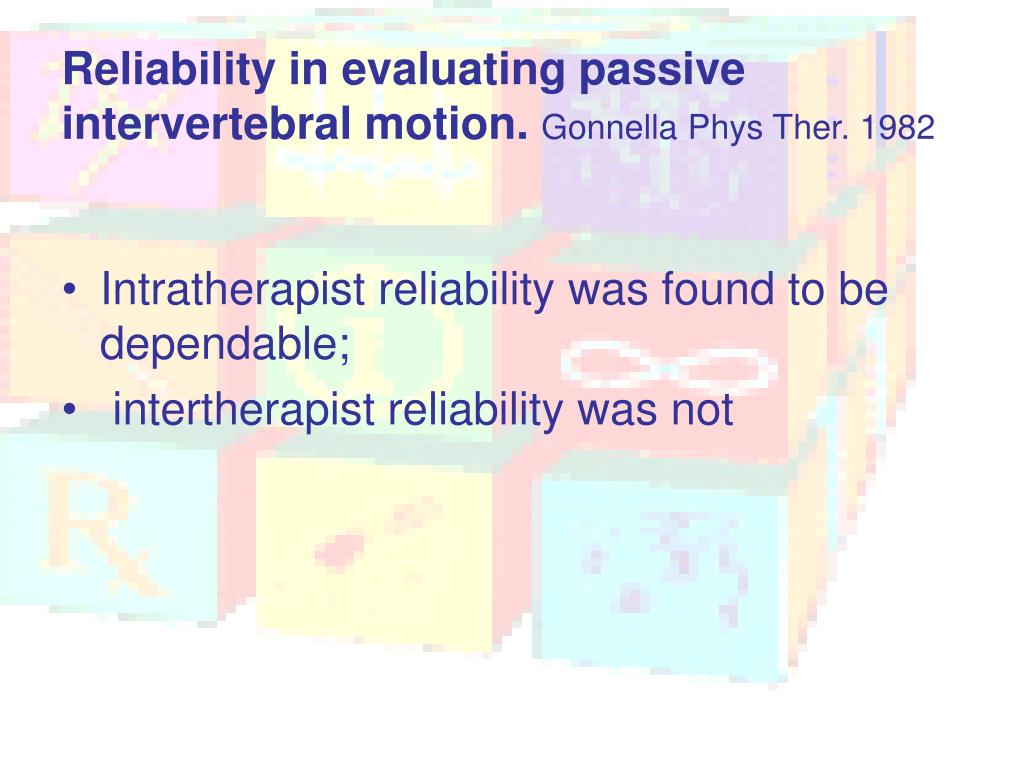 Reliability in evaluating passive intervertebral motion. Gonnella Phys Ther. 1982

• Intratherapist reliability was found to be dependable;
• intertherapist reliability was not